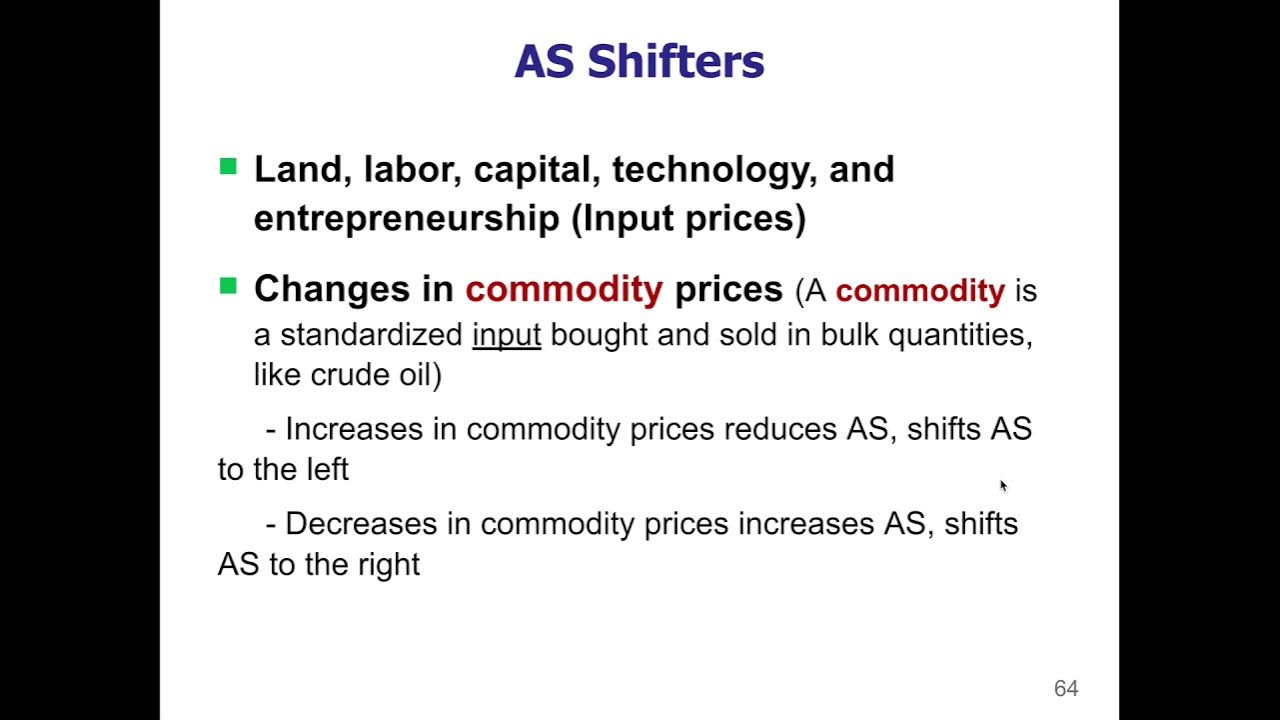 AS Shifters

Land, labor, capital, technology, and entrepreneurship (Input prices)

Changes in commodity prices (A commodity is a standardized input bought and sold in bulk quantities, like crude oil)

- Increases in commodity prices reduces AS, shifts AS to the left

- Decreases in commodity prices increases AS, shifts AS to the right

64